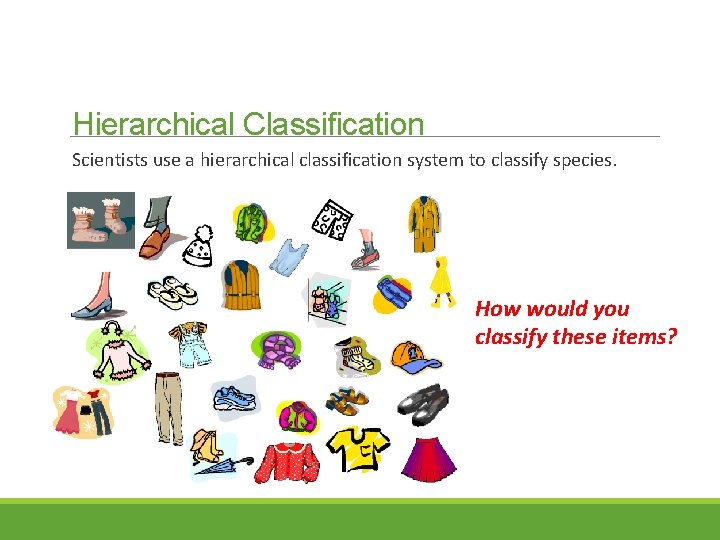 Hierarchical Classification

Scientists use a hierarchical classification system to classify species.

How would you classify these items?